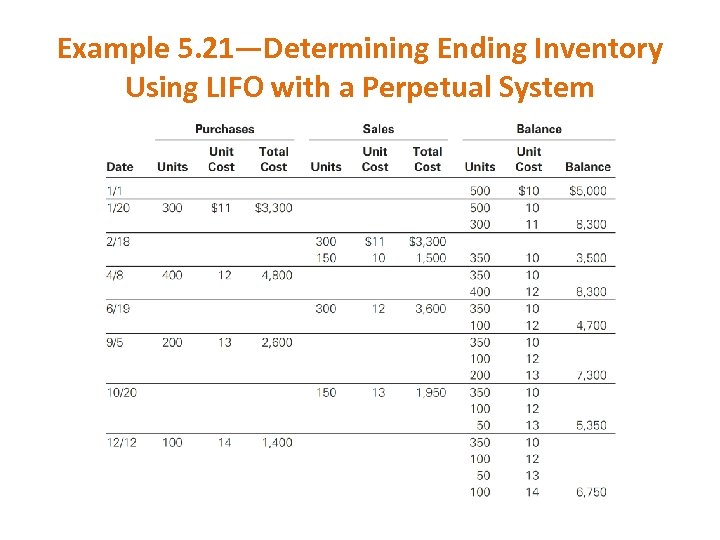 Example 5.21—Determining Ending Inventory Using LIFO with a Perpetual System

| | Purchases | | | Sales | | | Balance | | |
|---|---|---|---|---|---|---|---|---|---|
| Date | Units | Unit Cost | Total Cost | Units | Unit Cost | Total Cost | Units | Unit Cost | Balance |
| 1/1 | | | | | | | 500 | $10 | $5,000 |
| 1/20 | 300 | $11 | $3,300 | | | | 500 | 10 | |
| | | | | | | | 300 | 11 | 8,300 |
| 2/18 | | | | 300 | $11 | $3,300 | | | |
| | | | | 150 | 10 | 1,500 | 350 | 10 | 3,500 |
| 4/8 | 400 | 12 | 4,800 | | | | 350 | 10 | |
| | | | | | | | 400 | 12 | 8,300 |
| 6/19 | | | | 300 | 12 | 3,600 | 350 | 10 | |
| | | | | | | | 100 | 12 | 4,700 |
| 9/5 | 200 | 13 | 2,600 | | | | 350 | 10 | |
| | | | | | | | 100 | 12 | |
| | | | | | | | 200 | 13 | 7,300 |
| 10/20 | | | | 150 | 13 | 1,950 | 350 | 10 | |
| | | | | | | | 100 | 12 | |
| | | | | | | | 50 | 13 | 5,350 |
| 12/12 | 100 | 14 | 1,400 | | | | 350 | 10 | |
| | | | | | | | 100 | 12 | |
| | | | | | | | 50 | 13 | |
| | | | | | | | 100 | 14 | 6,750 |